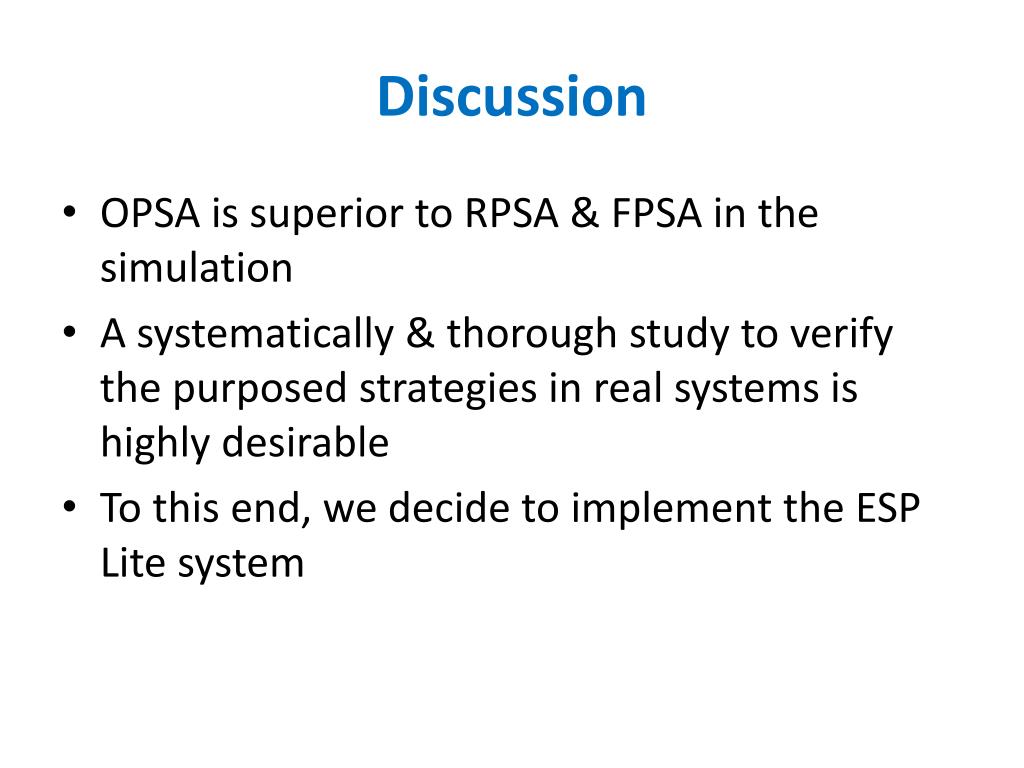 Discussion

• OPSA is superior to RPSA & FPSA in the simulation
• A systematically & thorough study to verify the purposed strategies in real systems is highly desirable
• To this end, we decide to implement the ESP Lite system